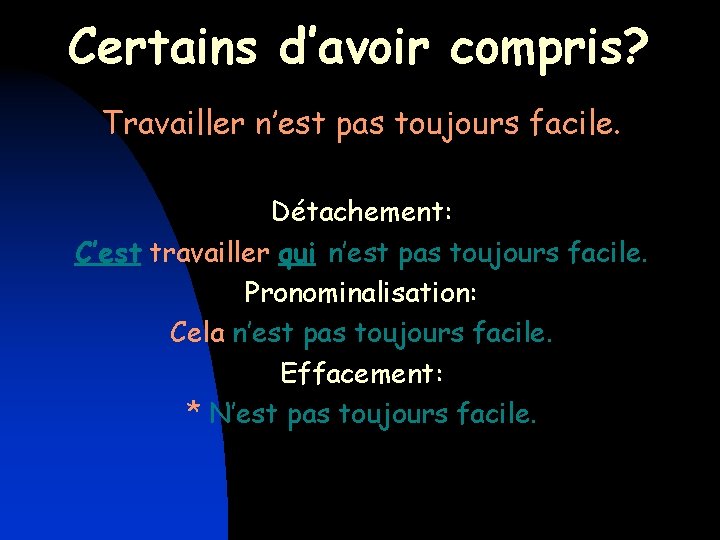 Certains d'avoir compris?

Travailler n'est pas toujours facile.

Détachement:

C'est travailler qui n'est pas toujours facile.

Pronominalisation:

Cela n'est pas toujours facile.

Effacement:

* N'est pas toujours facile.